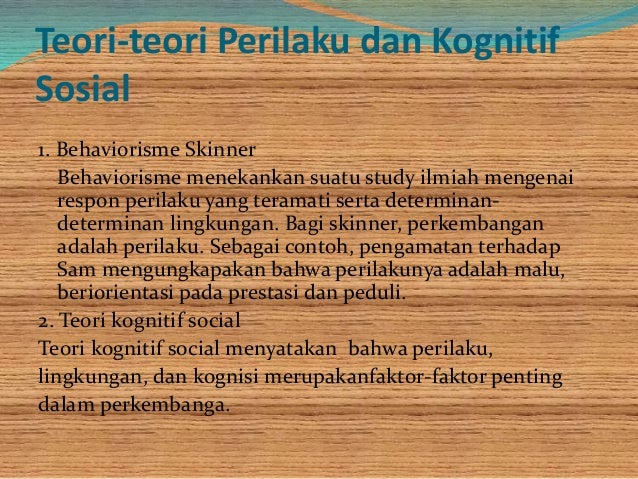 Teori-teori Perilaku dan Kognitif Sosial

1. Behaviorisme Skinner
Behaviorisme menekankan suatu study ilmiah mengenai respon perilaku yang teramati serta determinan-determinan lingkungan. Bagi skinner, perkembangan adalah perilaku. Sebagai contoh, pengamatan terhadap Sam mengungkapakan bahwa perilakunya adalah malu, beriorientasi pada prestasi dan peduli.
2. Teori kognitif social
Teori kognitif social menyatakan bahwa perilaku, lingkungan, dan kognisi merupakanfaktor-faktor penting dalam perkembanga.